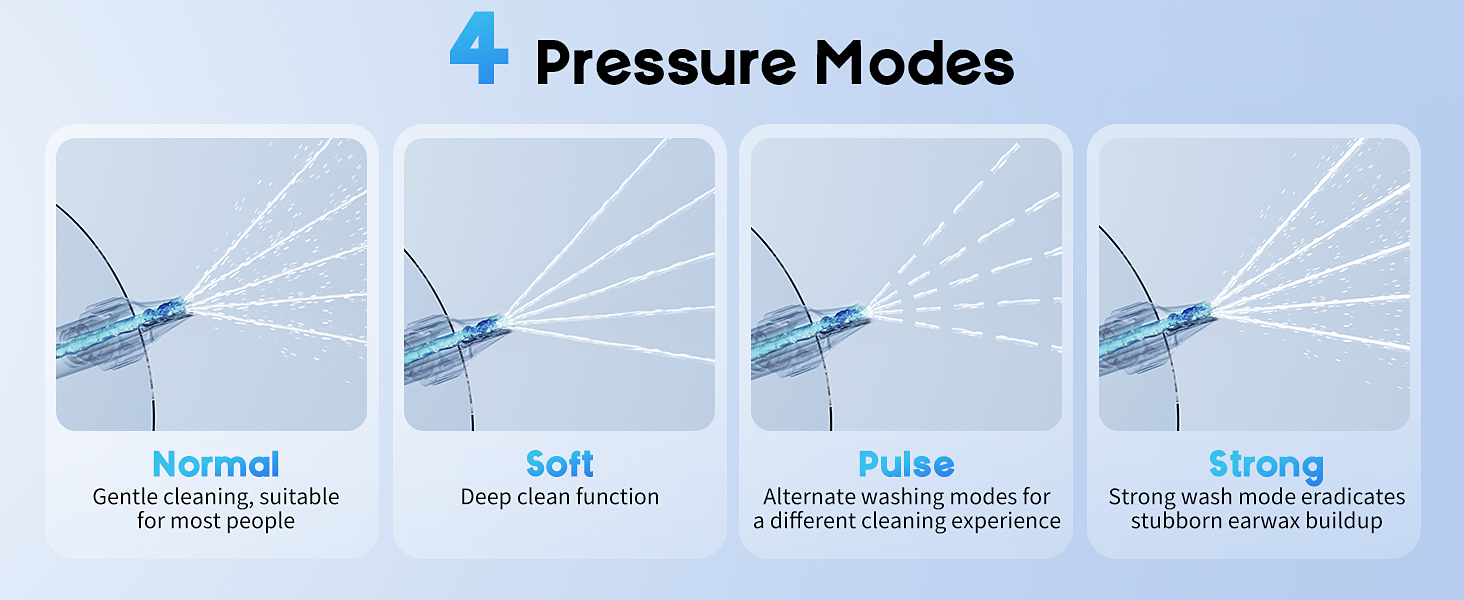 4 Pressure Modes

Normal
Gentle cleaning, suitable for most people

Soft
Deep clean function

Pulse
Alternate washing modes for a different cleaning experience

Strong
Strong wash mode eradicates stubborn earwax buildup